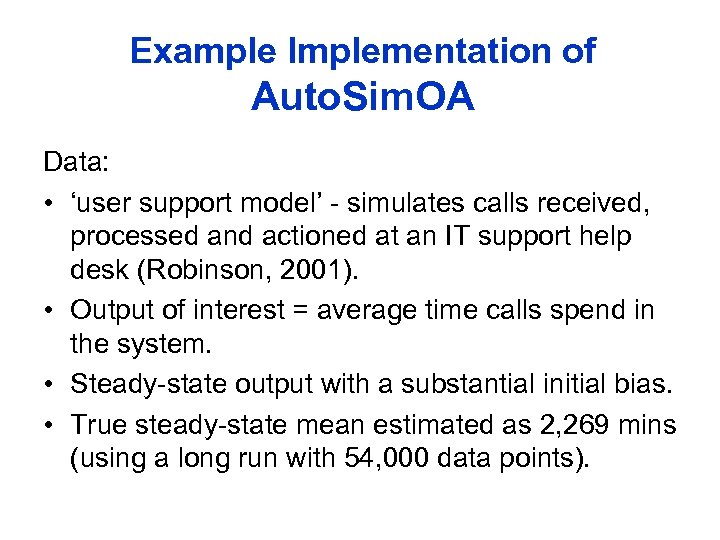 Example Implementation of AutoSimOA

Data:

• ‘user support model’ - simulates calls received, processed and actioned at an IT support help desk (Robinson, 2001).

• Output of interest = average time calls spend in the system.

• Steady-state output with a substantial initial bias.

• True steady-state mean estimated as 2,269 mins (using a long run with 54,000 data points).